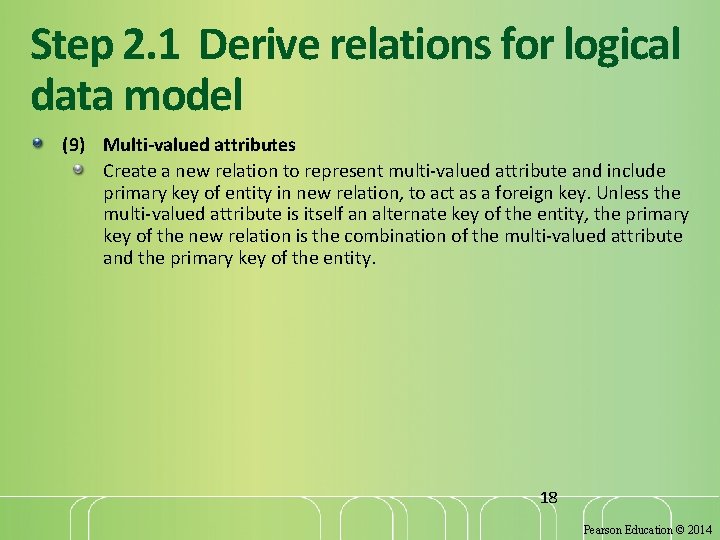 Step 2.1 Derive relations for logical data model

(9) Multi-valued attributes

Create a new relation to represent multi-valued attribute and include primary key of entity in new relation, to act as a foreign key. Unless the multi-valued attribute is itself an alternate key of the entity, the primary key of the new relation is the combination of the multi-valued attribute and the primary key of the entity.

18

Pearson Education © 2014